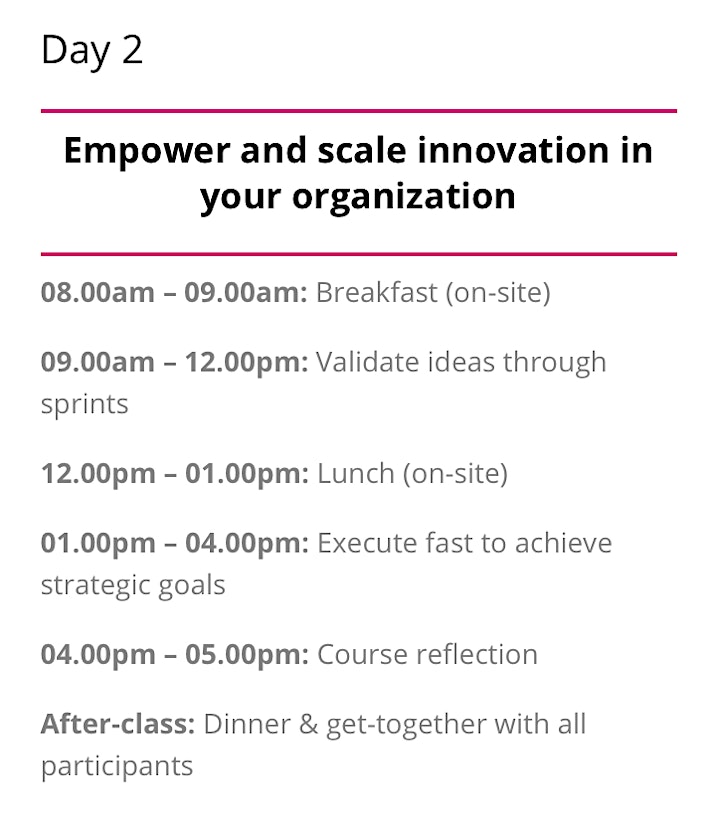 Day 2

Empower and scale innovation in your organization

08.00am – 09.00am: Breakfast (on-site)

09.00am – 12.00pm: Validate ideas through sprints

12.00pm – 01.00pm: Lunch (on-site)

01.00pm – 04.00pm: Execute fast to achieve strategic goals

04.00pm – 05.00pm: Course reflection

After-class: Dinner & get-together with all participants